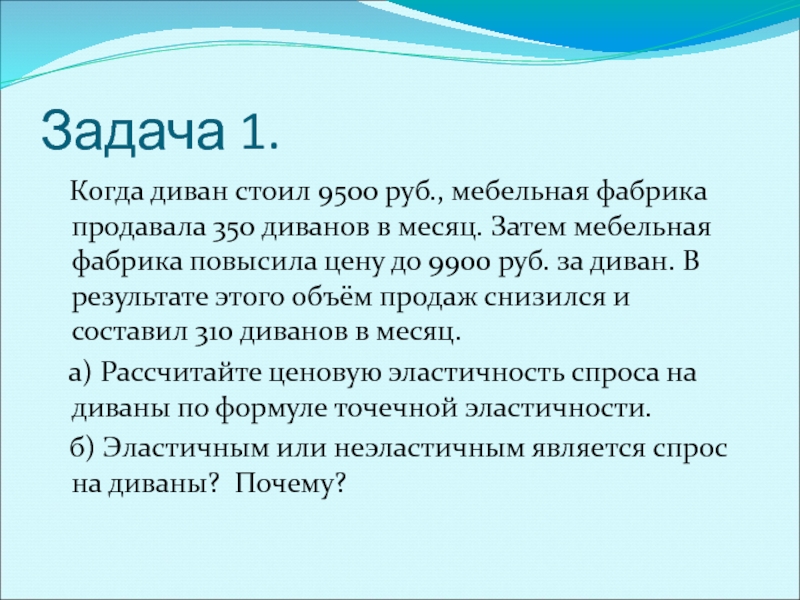 Задача 1.

Когда диван стоил 9500 руб., мебельная фабрика продавала 350 диванов в месяц. Затем мебельная фабрика повысила цену до 9900 руб. за диван. В результате этого объём продаж снизился и составил 310 диванов в месяц.

а) Рассчитайте ценовую эластичность спроса на диваны по формуле точечной эластичности.

б) Эластичным или неэластичным является спрос на диваны? Почему?